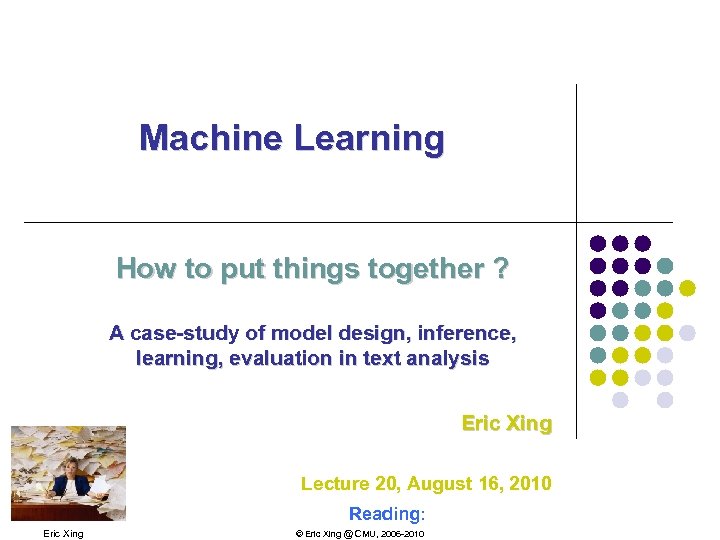 Machine Learning

How to put things together ?

A case-study of model design, inference, learning, evaluation in text analysis

Eric Xing

Lecture 20, August 16, 2010

Reading:

Eric Xing

© Eric Xing @ CMU, 2006-2010